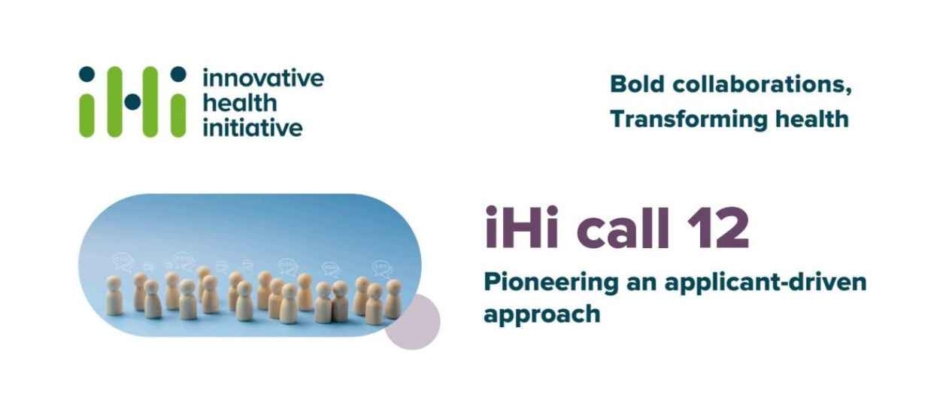 iHi innovative health initiative

Bold collaborations, Transforming health

iHi call 12

Pioneering an applicant-driven approach